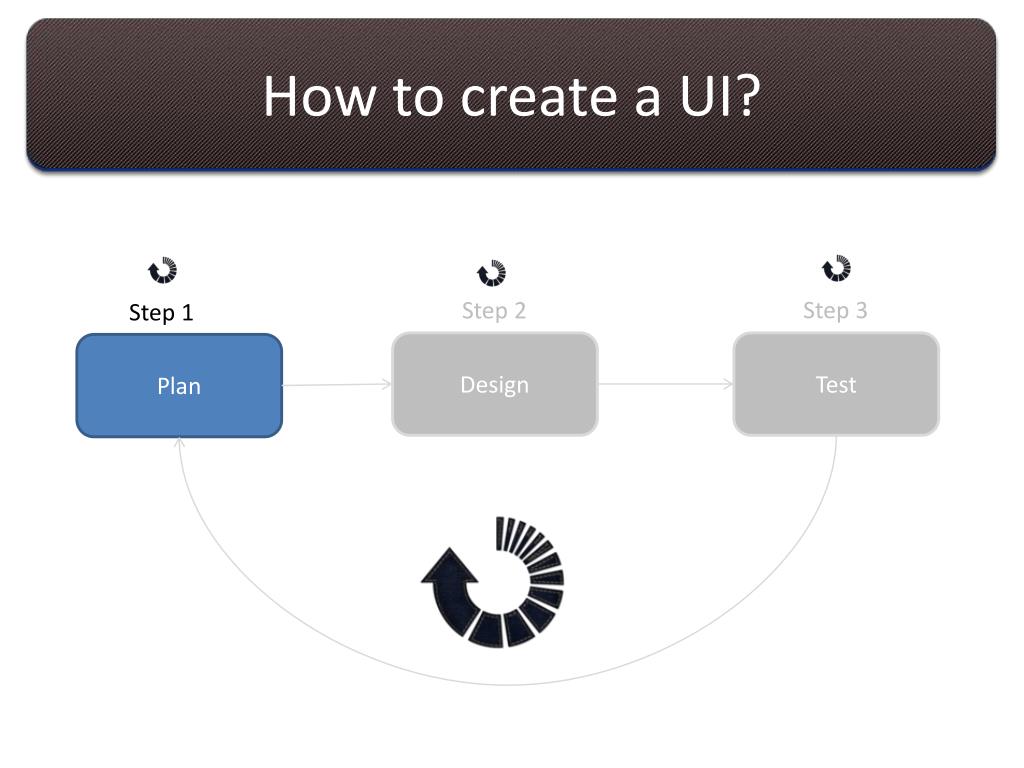 How to create a UI?

Step 1
Plan

Step 2
Design

Step 3
Test